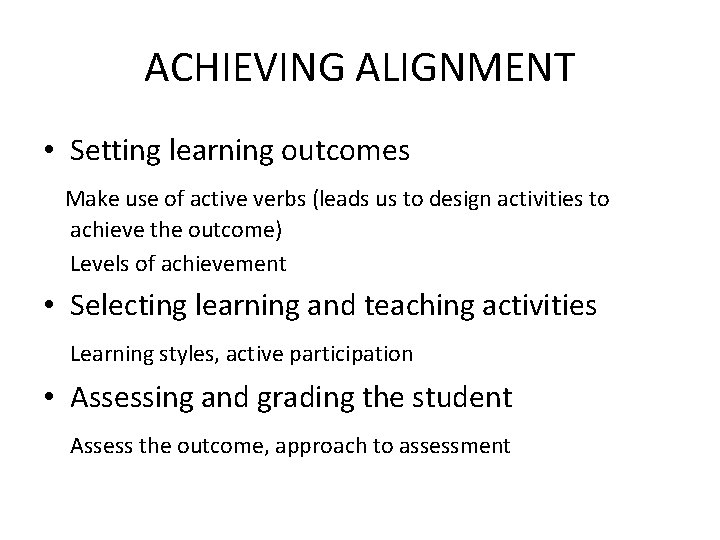 ACHIEVING ALIGNMENT

• Setting learning outcomes

Make use of active verbs (leads us to design activities to achieve the outcome)

Levels of achievement

• Selecting learning and teaching activities

Learning styles, active participation

• Assessing and grading the student

Assess the outcome, approach to assessment